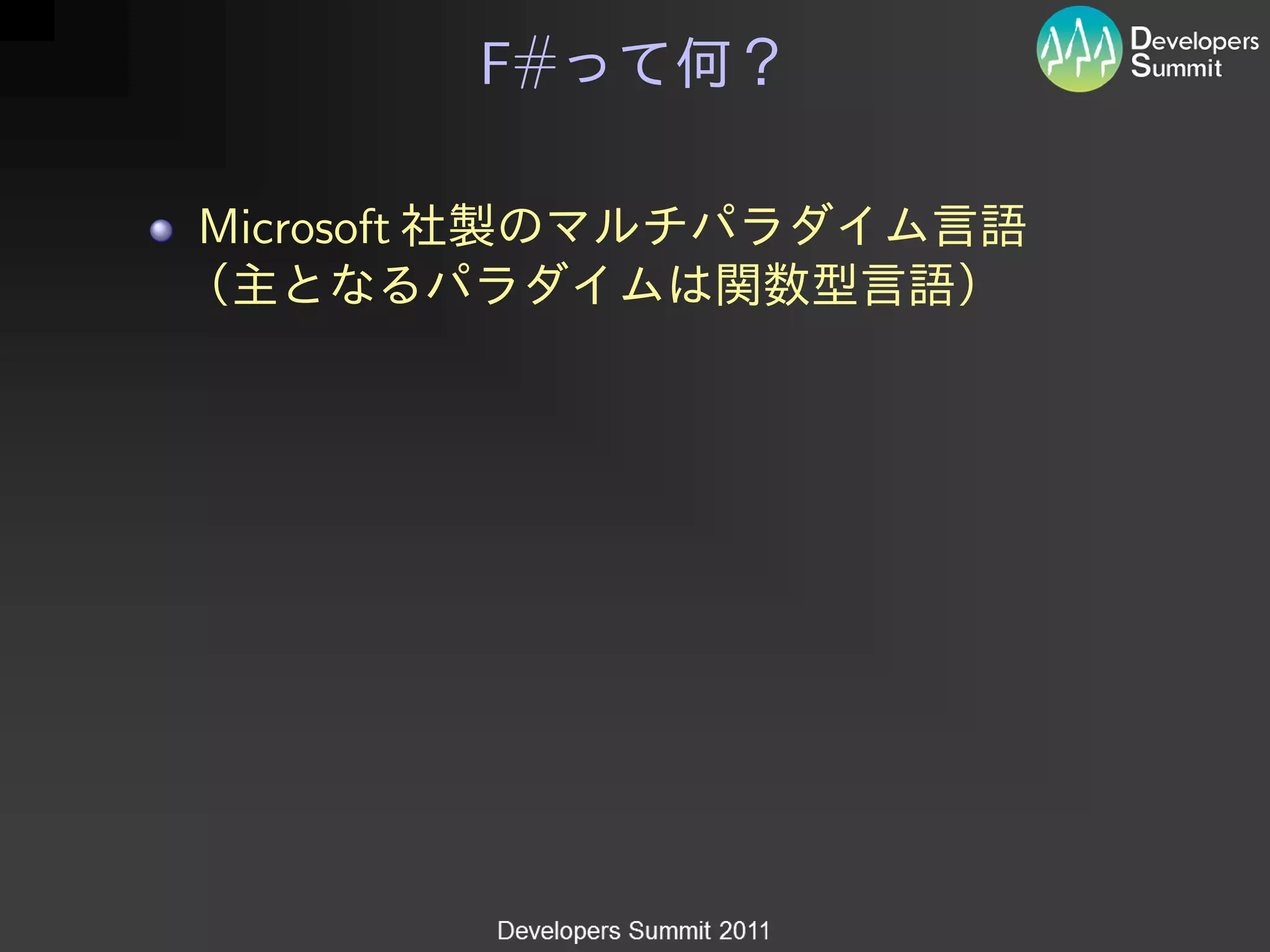 F#って何？

Developers Summit

Microsoft 社製のマルチパラダイム言語（主となるパラダイムは関数型言語）

Developers Summit 2011